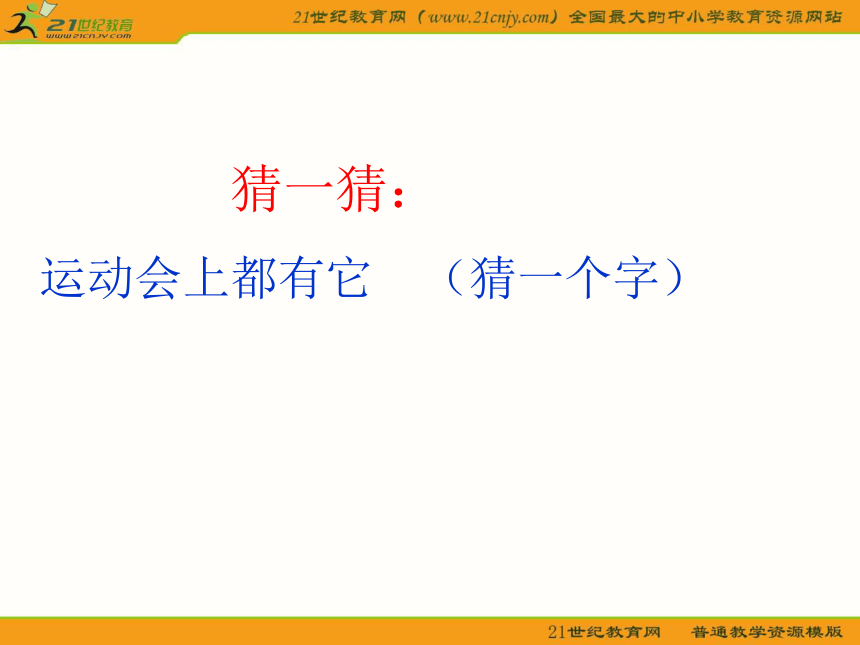 21世纪教育
www.21cnjy.com

21世纪教育网（www.21cnjy.com）全国最大的中小学教育资源网站

猜一猜：

运动会上都有它 （猜一个字）

21世纪教育网 普通教学资源模版